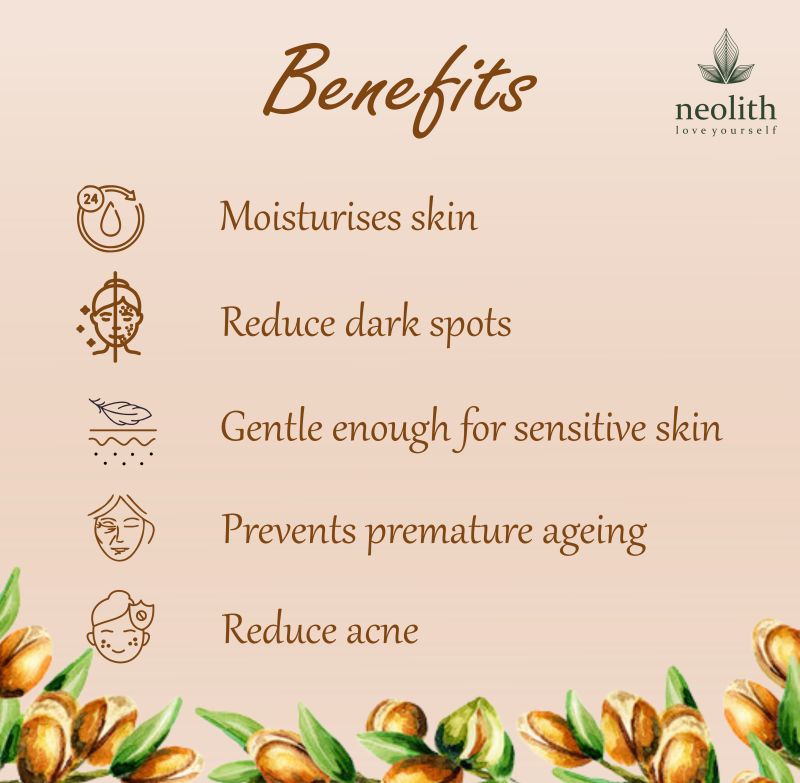 Benefits

neolith
love yourself

24

Moisturises skin

Reduce dark spots

Gentle enough for sensitive skin

Prevents premature ageing

Reduce acne